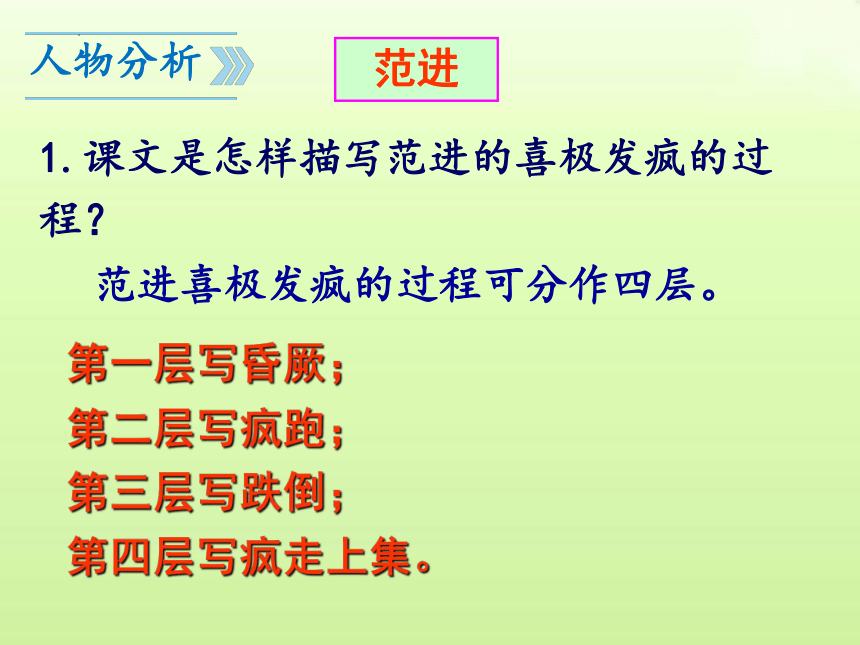 人物分析

范进

1. 课文是怎样描写范进的喜极发疯的过程？

范进喜极发疯的过程可分作四层。

第一层写昏厥；
第二层写疯跑；
第三层写跌倒；
第四层写疯走上集。